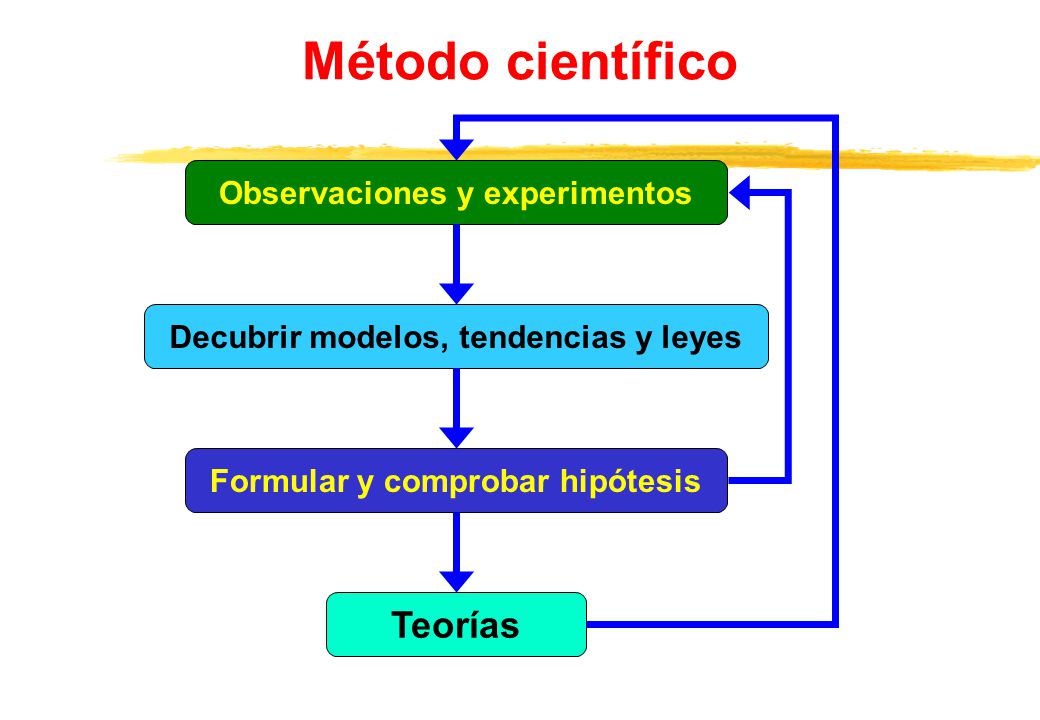 Método científico

Observaciones y experimentos

Decubrir modelos, tendencias y leyes

Formular y comprobar hipótesis

Teorías